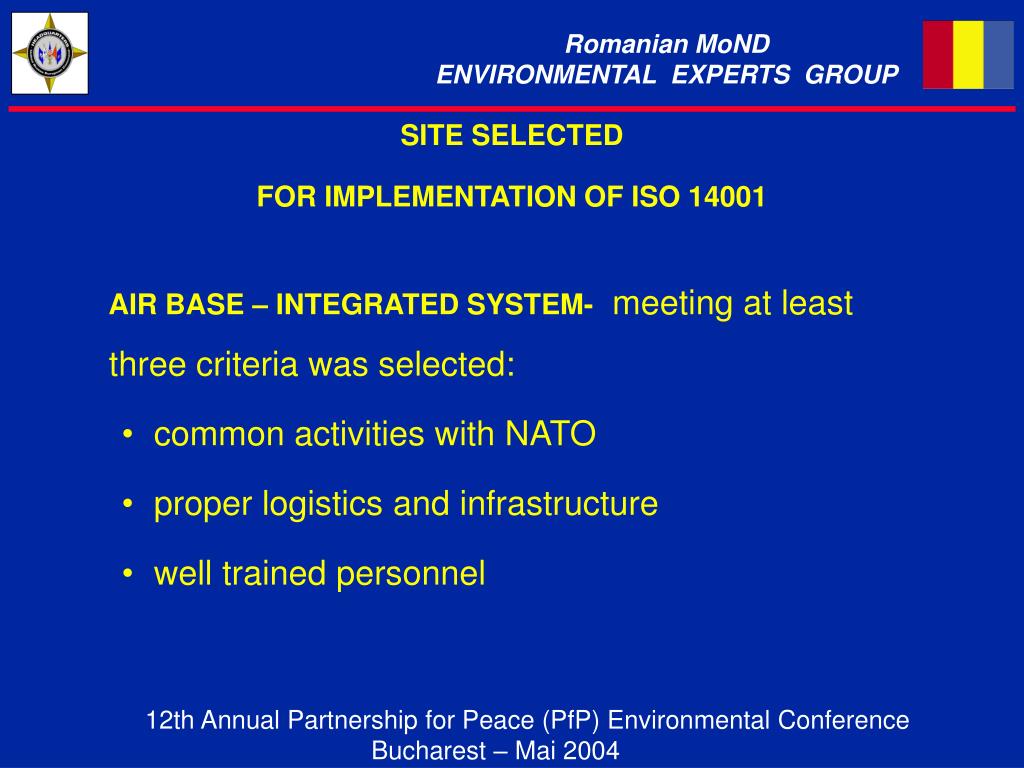 Romanian MoND
ENVIRONMENTAL EXPERTS GROUP

SITE SELECTED

FOR IMPLEMENTATION OF ISO 14001

AIR BASE – INTEGRATED SYSTEM- meeting at least three criteria was selected:

• common activities with NATO
• proper logistics and infrastructure
• well trained personnel

12th Annual Partnership for Peace (PfP) Environmental Conference
Bucharest – Mai 2004